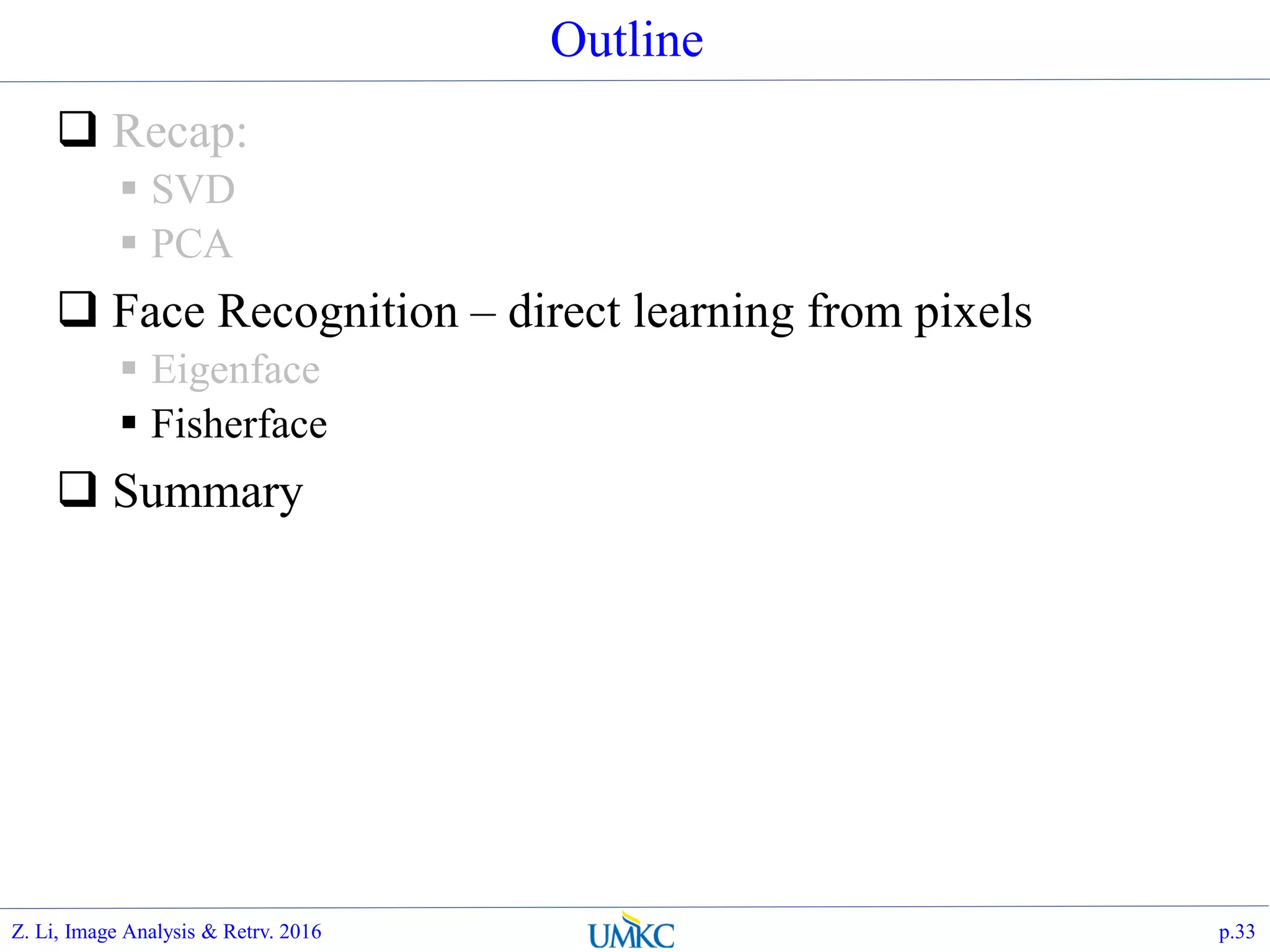 Outline

❑ Recap:
▪ SVD
▪ PCA

❑ Face Recognition – direct learning from pixels
▪ Eigenface
▪ Fisherface

❑ Summary

Z. Li, Image Analysis & Retrv. 2016

UMKC

p.33